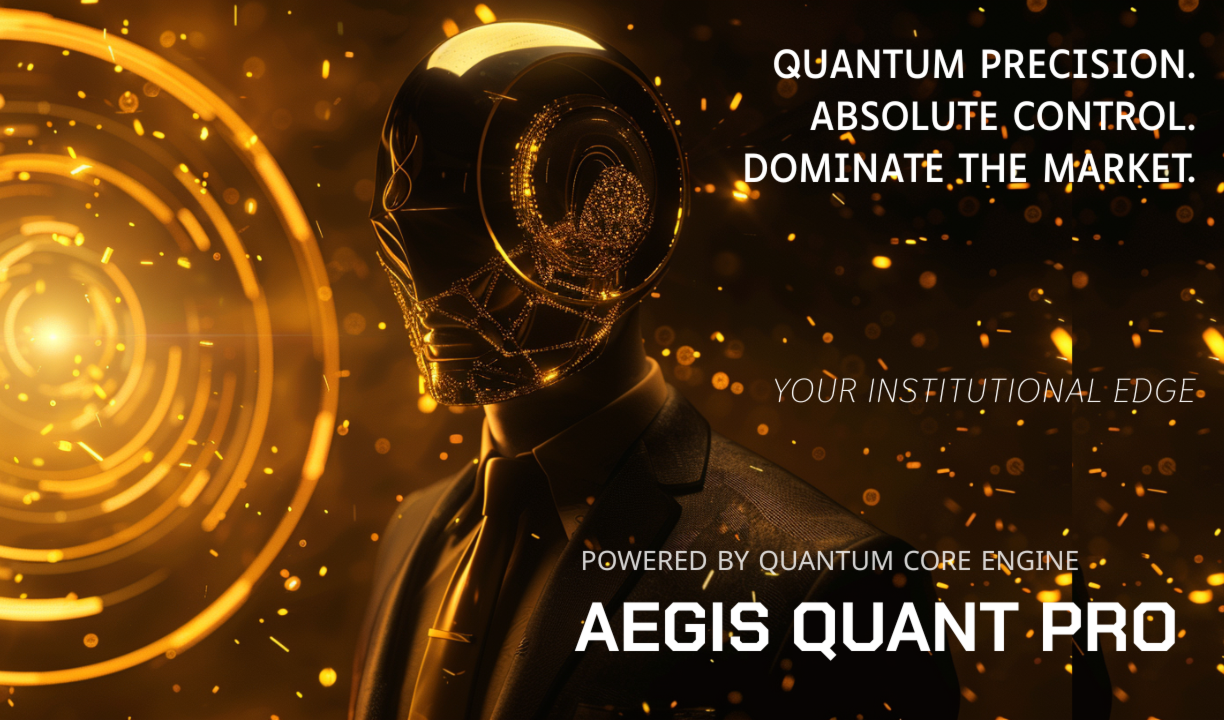 QUANTUM PRECISION.
ABSOLUTE CONTROL.
DOMINATE THE MARKET.

YOUR INSTITUTIONAL EDGE

POWERED BY QUANTUM CORE ENGINE

AEGIS QUANT PRO